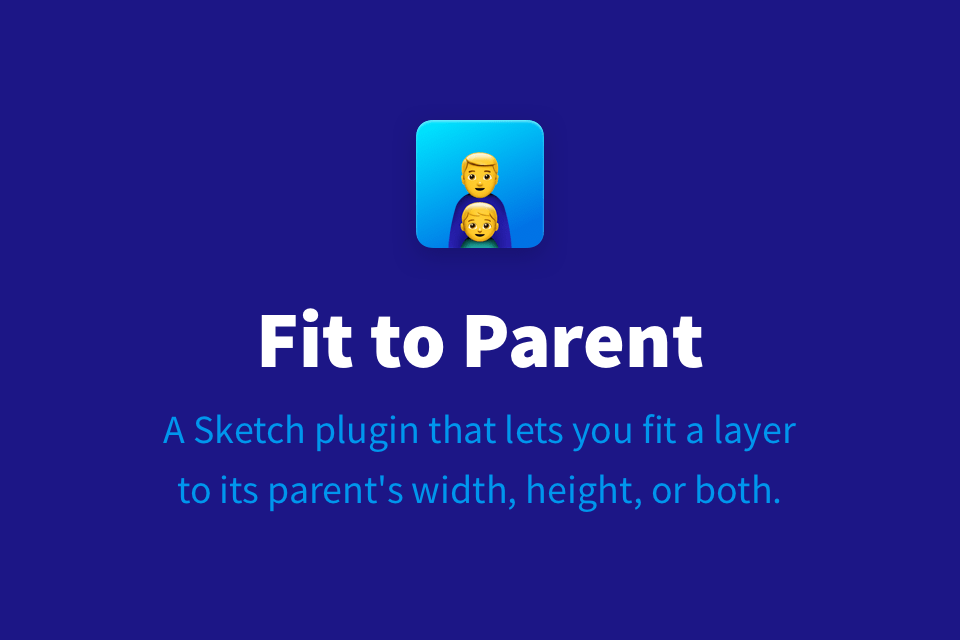 Fit to Parent

A Sketch plugin that lets you fit a layer to its parent's width, height, or both.